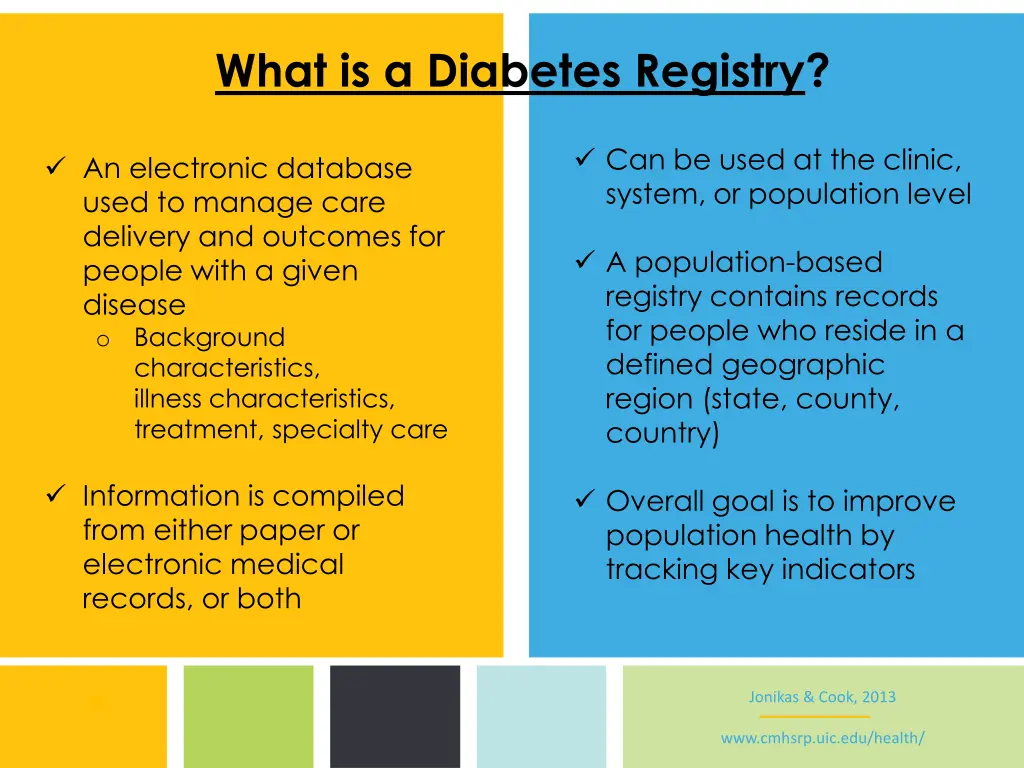 What is a Diabetes Registry?

✓ An electronic database used to manage care delivery and outcomes for people with a given disease
o Background characteristics, illness characteristics, treatment, specialty care

✓ Information is compiled from either paper or electronic medical records, or both

✓ Can be used at the clinic, system, or population level

✓ A population-based registry contains records for people who reside in a defined geographic region (state, county, country)

✓ Overall goal is to improve population health by tracking key indicators

Jonikas & Cook, 2013

www.cmhsrp.uic.edu/health/